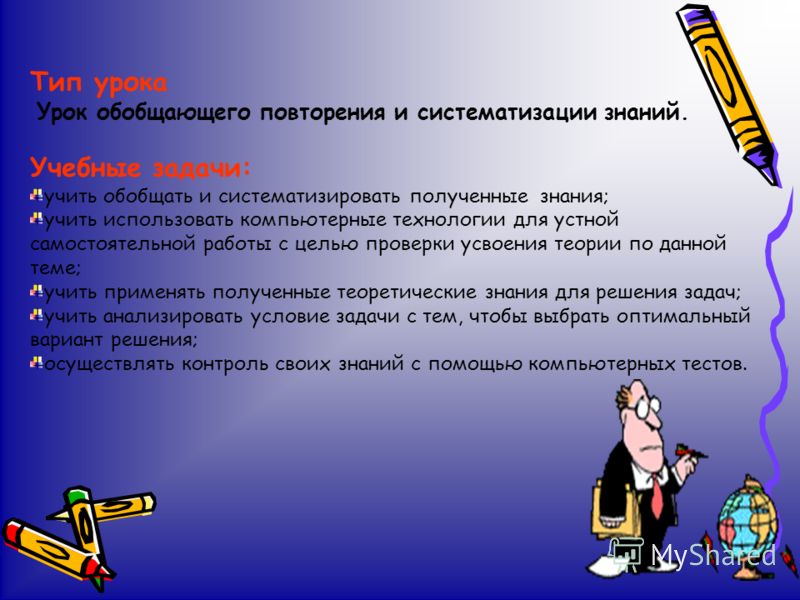 Тип урока
Урок обобщающего повторения и систематизации знаний.

Учебные задачи:
учить обобщать и систематизировать полученные знания;
учить использовать компьютерные технологии для устной самостоятельной работы с целью проверки усвоения теории по данной теме;
учить применять полученные теоретические знания для решения задач;
учить анализировать условие задачи с тем, чтобы выбрать оптимальный вариант решения;
осуществлять контроль своих знаний с помощью компьютерных тестов.

MyShared